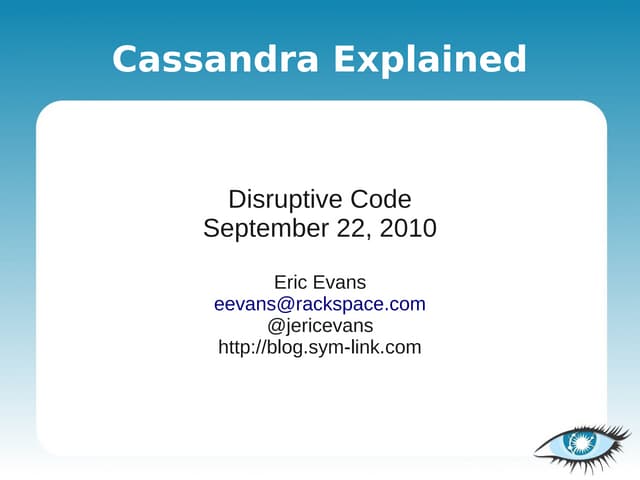 Cassandra Explained

Disruptive Code
September 22, 2010

Eric Evans
eevans@rackspace.com
@jericevans
http://blog.sym-link.com